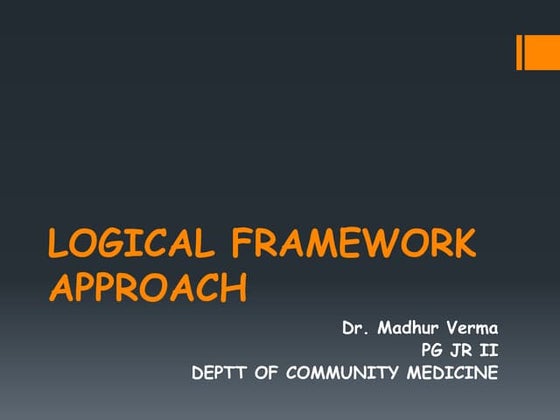 LOGICAL FRAMEWORK APPROACH

Dr. Madhur Verma
PG JR II
DEPTT OF COMMUNITY MEDICINE